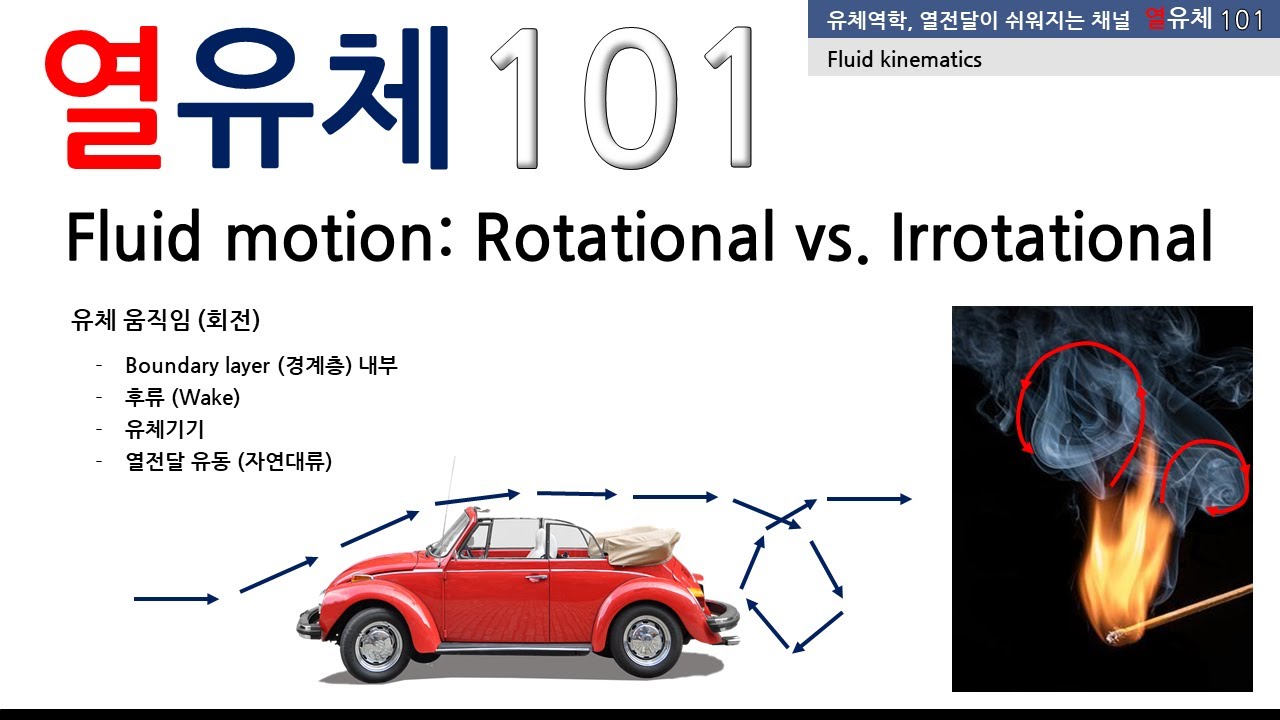 열유체 101

유체역학, 열전달이 쉬워지는 채널 열유체 101

Fluid kinematics

Fluid motion: Rotational vs. Irrotational

유체 움직임 (회전)

- Boundary layer (경계층) 내부
- 후류 (Wake)
- 유체기기
- 열전달 유동 (자연대류)